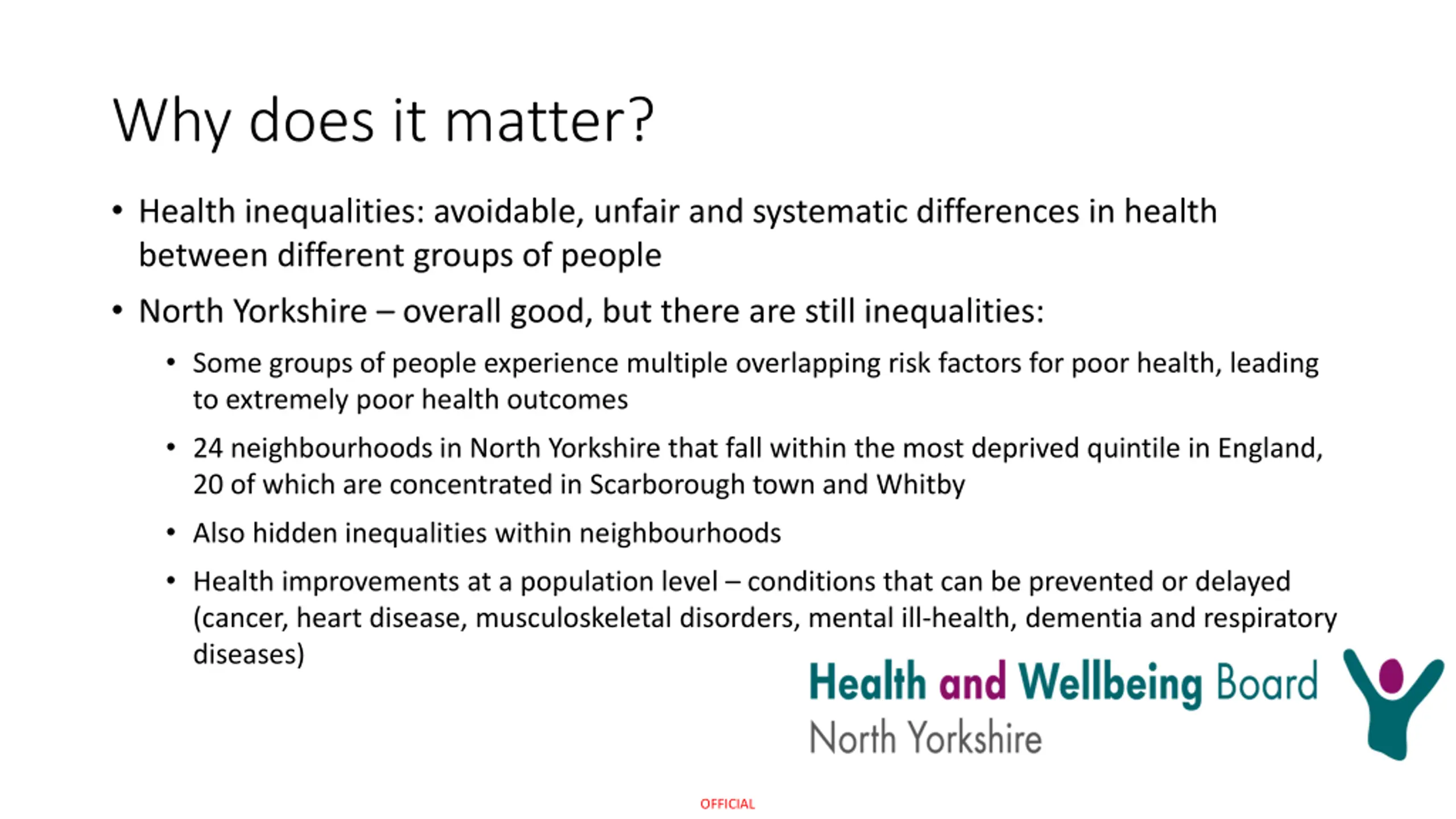 Why does it matter?

• Health inequalities: avoidable, unfair and systematic differences in health between different groups of people

• North Yorkshire – overall good, but there are still inequalities:

• Some groups of people experience multiple overlapping risk factors for poor health, leading to extremely poor health outcomes

• 24 neighbourhoods in North Yorkshire that fall within the most deprived quintile in England, 20 of which are concentrated in Scarborough town and Whitby

• Also hidden inequalities within neighbourhoods

• Health improvements at a population level – conditions that can be prevented or delayed (cancer, heart disease, musculoskeletal disorders, mental ill-health, dementia and respiratory diseases)

Health and Wellbeing Board
North Yorkshire

OFFICIAL